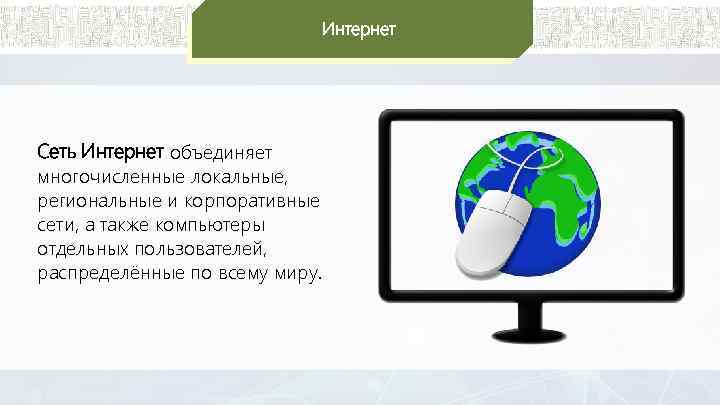 Интернет

Сеть Интернет объединяет многочисленные локальные, региональные и корпоративные сети, а также компьютеры отдельных пользователей, распределённые по всему миру.